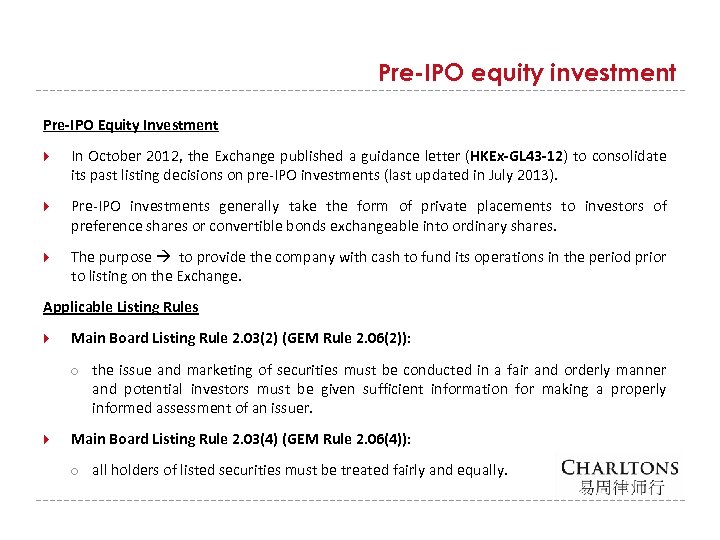 Pre-IPO equity investment

Pre-IPO Equity Investment

In October 2012, the Exchange published a guidance letter (HKEx-GL43-12) to consolidate its past listing decisions on pre-IPO investments (last updated in July 2013).

Pre-IPO investments generally take the form of private placements to investors of preference shares or convertible bonds exchangeable into ordinary shares.

The purpose → to provide the company with cash to fund its operations in the period prior to listing on the Exchange.

Applicable Listing Rules

Main Board Listing Rule 2.03(2) (GEM Rule 2.06(2)):

o the issue and marketing of securities must be conducted in a fair and orderly manner and potential investors must be given sufficient information for making a properly informed assessment of an issuer.

Main Board Listing Rule 2.03(4) (GEM Rule 2.06(4)):

o all holders of listed securities must be treated fairly and equally.

CHARLTONS
易周律师行